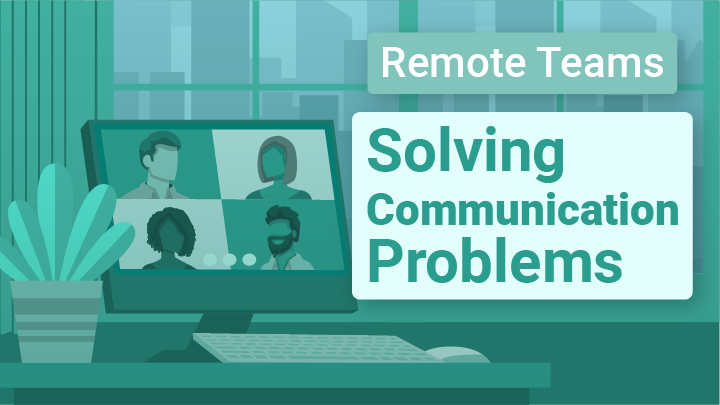 Remote Teams

Solving Communication Problems